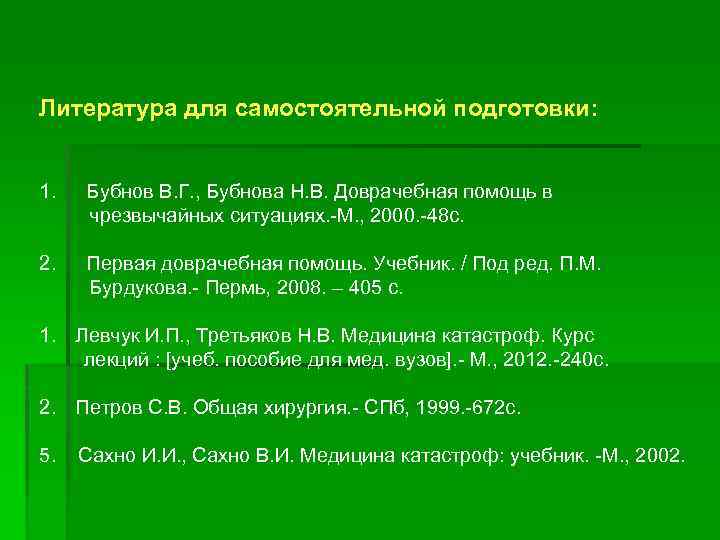 Литература для самостоятельной подготовки:

1. Бубнов В.Г., Бубнова Н.В. Доврачебная помощь в чрезвычайных ситуациях.-М., 2000.-48с.

2. Первая доврачебная помощь. Учебник. / Под ред. П.М. Бурдукова.- Пермь, 2008. – 405 с.

1. Левчук И.П., Третьяков Н.В. Медицина катастроф. Курс лекций : [учеб. пособие для мед. вузов].- М., 2012.-240с.

2. Петров С.В. Общая хирургия.- СПб, 1999.-672с.

5. Сахно И.И., Сахно В.И. Медицина катастроф: учебник. -М., 2002.